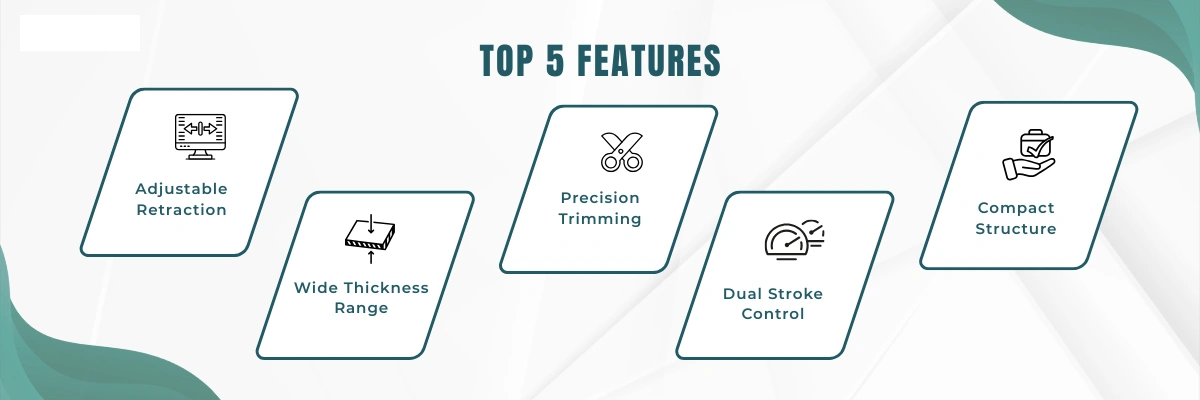 TOP 5 FEATURES

Adjustable Retraction

Wide Thickness Range

Precision Trimming

Dual Stroke Control

Compact Structure